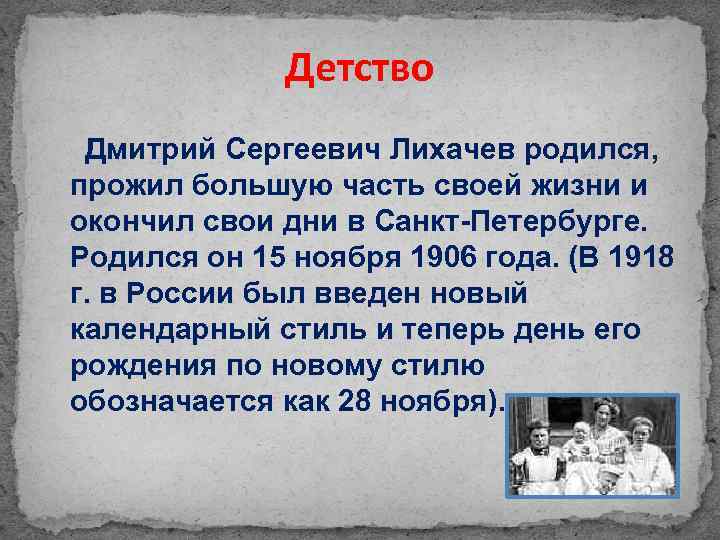 Детство

Дмитрий Сергеевич Лихачев родился, прожил большую часть своей жизни и окончил свои дни в Санкт-Петербурге. Родился он 15 ноября 1906 года. (В 1918 г. в России был введен новый календарный стиль и теперь день его рождения по новому стилю обозначается как 28 ноября).